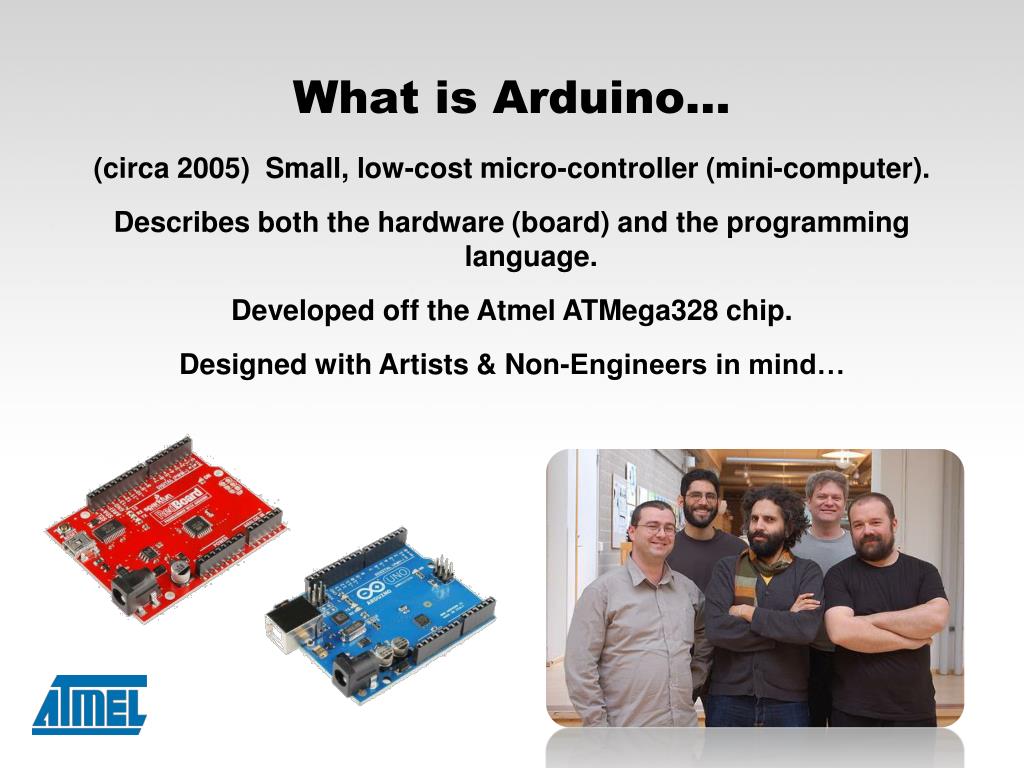 What is Arduino…

(circa 2005) Small, low-cost micro-controller (mini-computer).

Describes both the hardware (board) and the programming language.

Developed off the Atmel ATMega328 chip.

Designed with Artists & Non-Engineers in mind…

RedBoard

UNO
ARDUINO

ATMEL